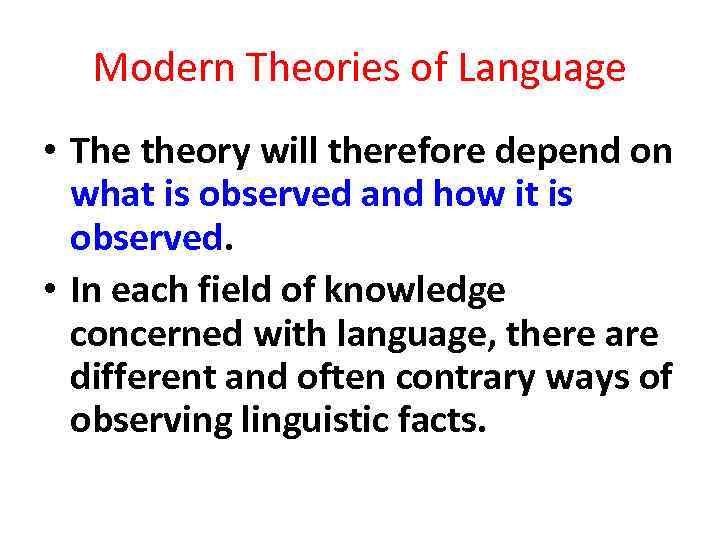 Modern Theories of Language

• The theory will therefore depend on what is observed and how it is observed.

• In each field of knowledge concerned with language, there are different and often contrary ways of observing linguistic facts.